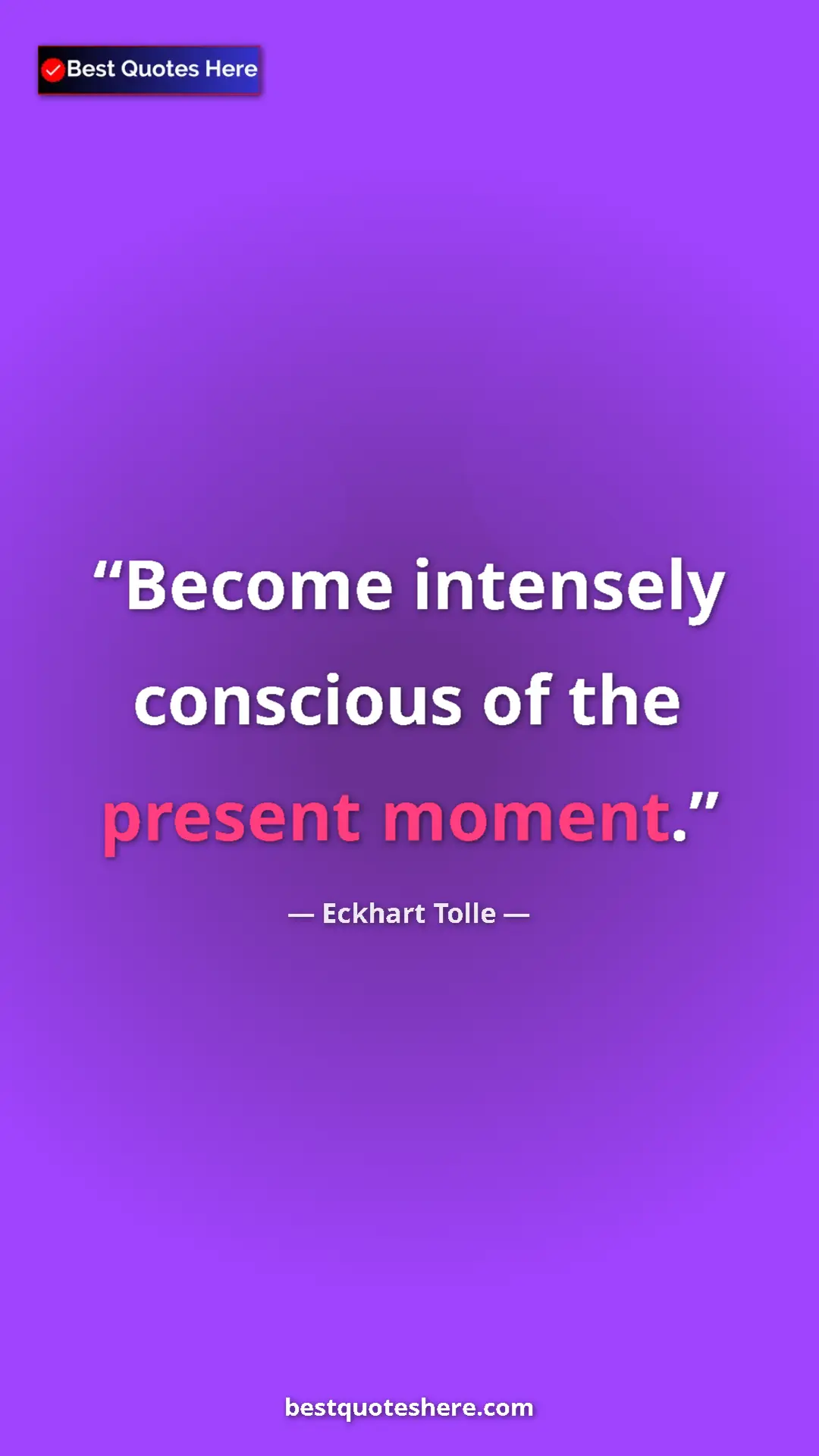 Best Quotes Here

“Become intensely conscious of the present moment.”

— Eckhart Tolle —

bestquoteshere.com